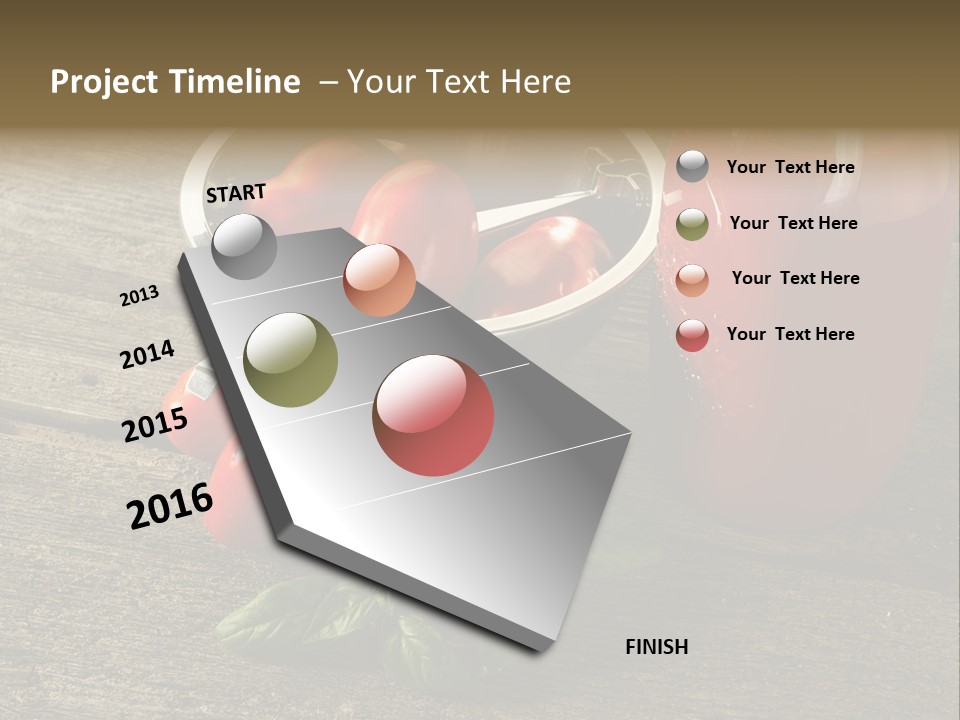 Project Timeline – Your Text Here

START

2013

2014

2015

2016

FINISH

Your Text Here

Your Text Here

Your Text Here

Your Text Here